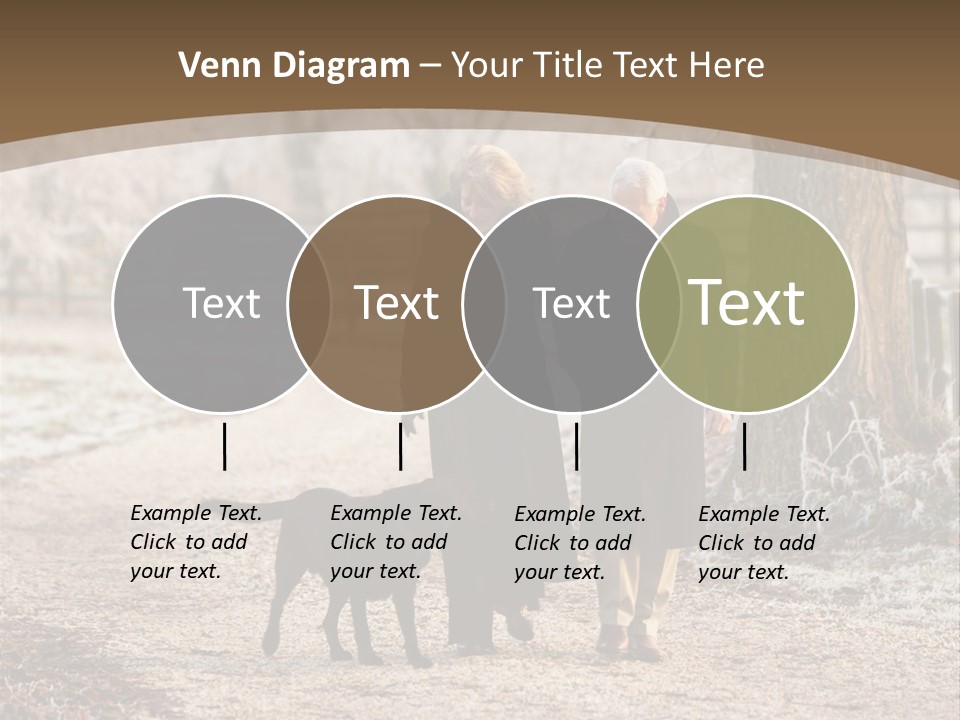 Venn Diagram – Your Title Text Here

Text

Text

Text

Text

Example Text. Click to add your text.

Example Text. Click to add your text.

Example Text. Click to add your text.

Example Text. Click to add your text.